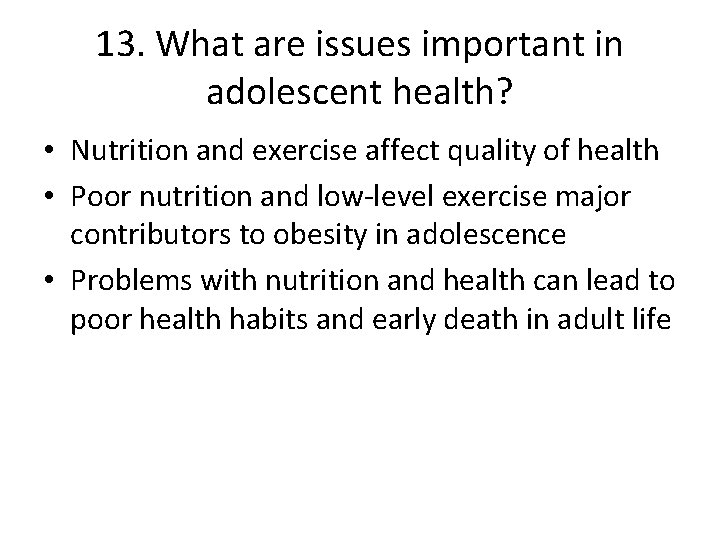 13. What are issues important in adolescent health?

• Nutrition and exercise affect quality of health
• Poor nutrition and low-level exercise major contributors to obesity in adolescence
• Problems with nutrition and health can lead to poor health habits and early death in adult life